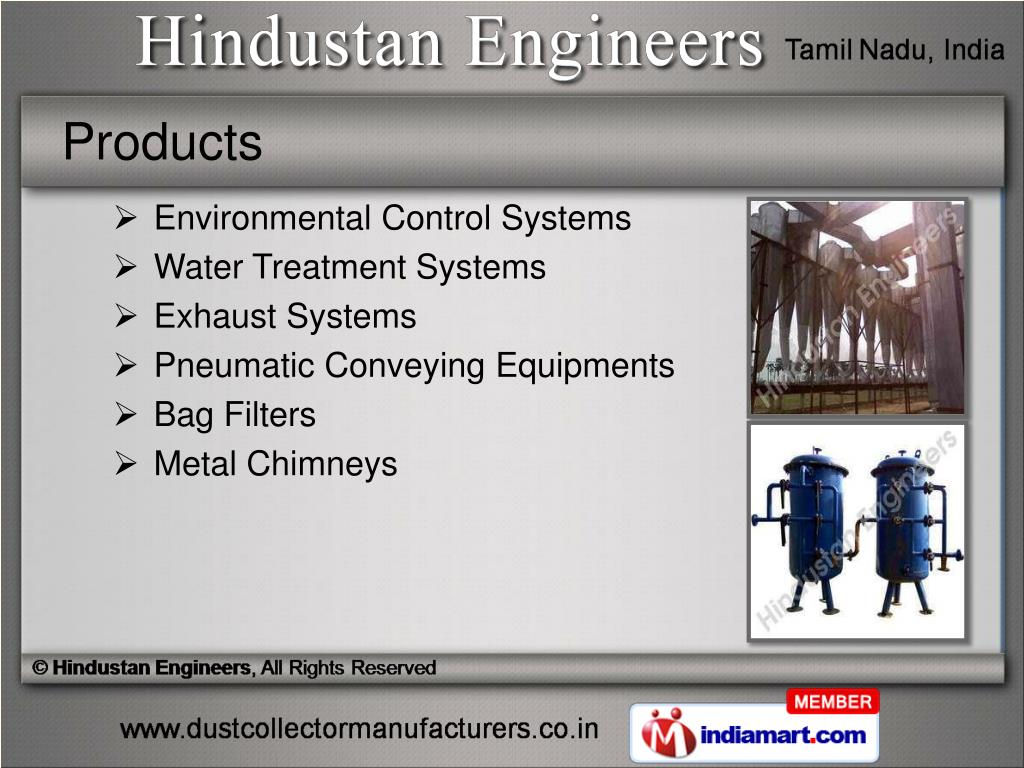 Hindustan Engineers Tamil Nadu, India

Products

➢ Environmental Control Systems
➢ Water Treatment Systems
➢ Exhaust Systems
➢ Pneumatic Conveying Equipments
➢ Bag Filters
➢ Metal Chimneys

Hindustan Engineers

Hindustan Engineers

© Hindustan Engineers, All Rights Reserved

www.dustcollectormanufacturers.co.in

MEMBER
indiamart.com